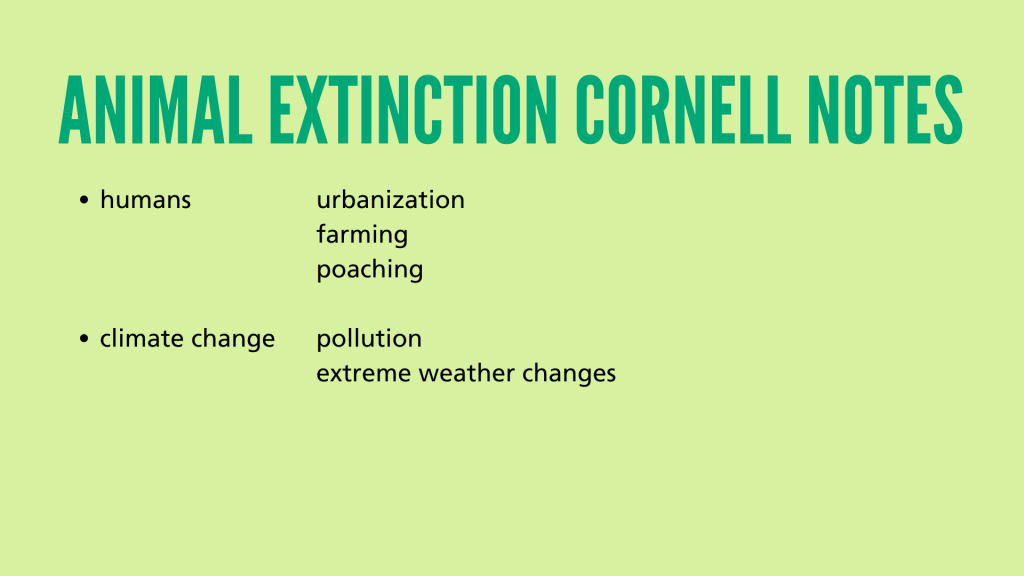 ANIMAL EXTINCTION CORNELL NOTES

• humans urbanization
farming
poaching

• climate change pollution
extreme weather changes